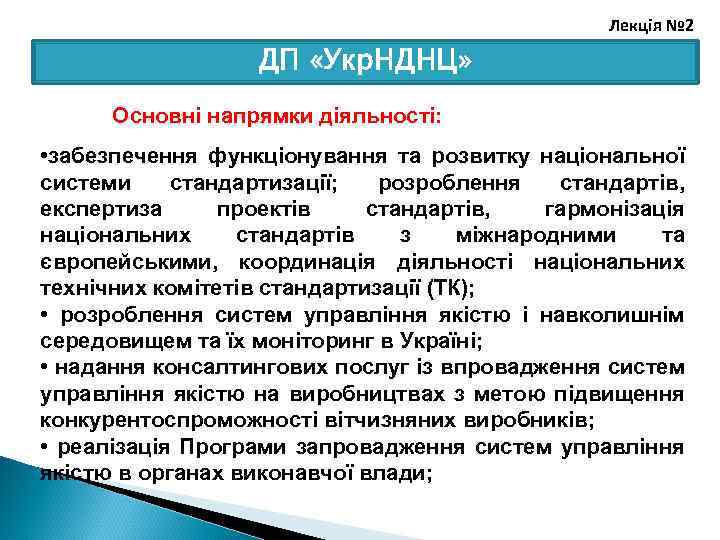 Лекція №2

ДП «УкрНДНЦ»

Основні напрямки діяльності:

•забезпечення функціонування та розвитку національної системи стандартизації; розроблення стандартів, експертиза проектів стандартів, гармонізація національних стандартів з міжнародними та європейськими, координація діяльності національних технічних комітетів стандартизації (ТК);
• розроблення систем управління якістю і навколишнім середовищем та їх моніторинг в Україні;
• надання консалтингових послуг із впровадження систем управління якістю на виробництвах з метою підвищення конкурентоспроможності вітчизняних виробників;
• реалізація Програми запровадження систем управління якістю в органах виконавчої влади;